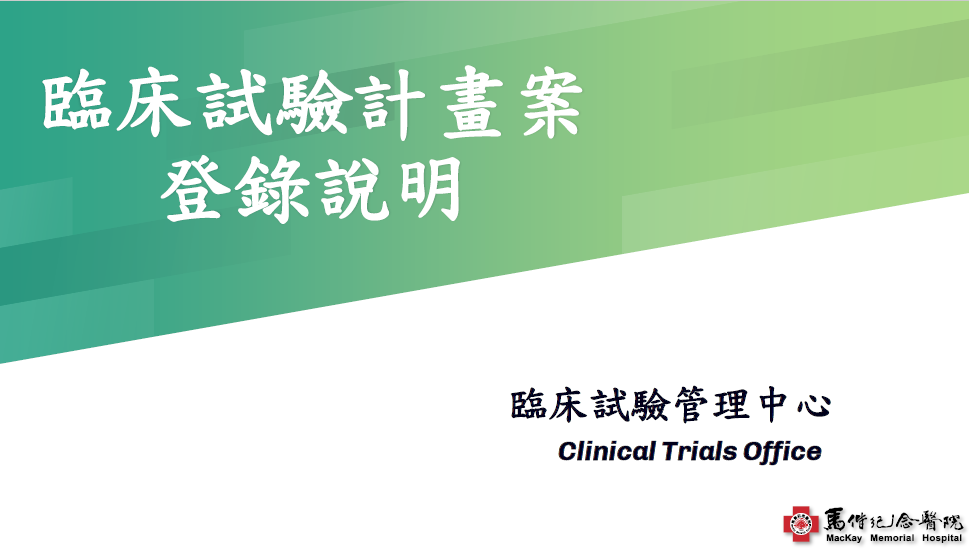 臨床試驗計畫案
登錄說明

臨床試驗管理中心
Clinical Trials Office

馬偕紀念醫院
MacKay Memorial Hospital